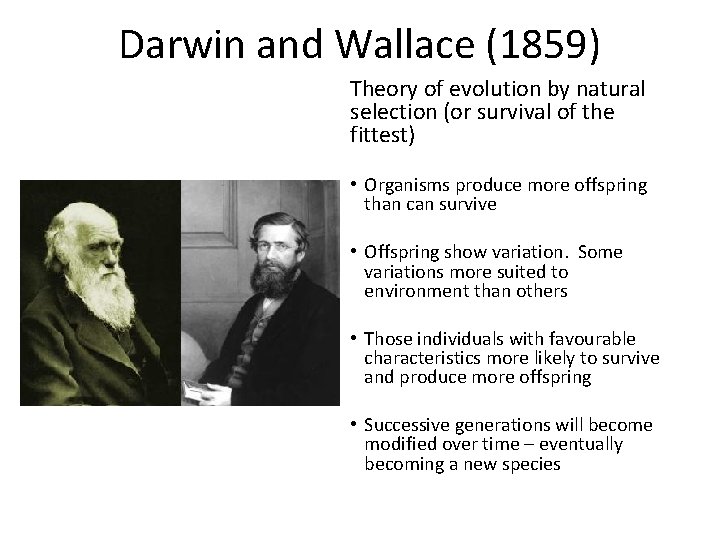 Darwin and Wallace (1859)

Theory of evolution by natural selection (or survival of the fittest)

• Organisms produce more offspring than can survive

• Offspring show variation. Some variations more suited to environment than others

• Those individuals with favourable characteristics more likely to survive and produce more offspring

• Successive generations will become modified over time – eventually becoming a new species